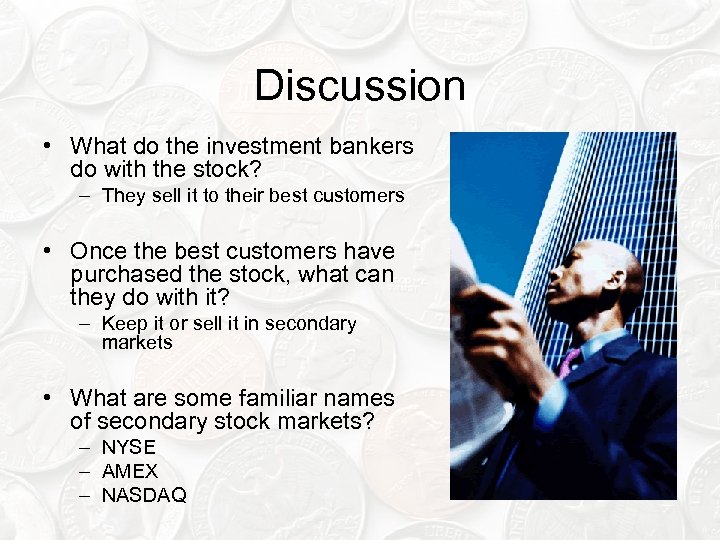 Discussion

• What do the investment bankers do with the stock?
– They sell it to their best customers

• Once the best customers have purchased the stock, what can they do with it?
– Keep it or sell it in secondary markets

• What are some familiar names of secondary stock markets?
– NYSE
– AMEX
– NASDAQ